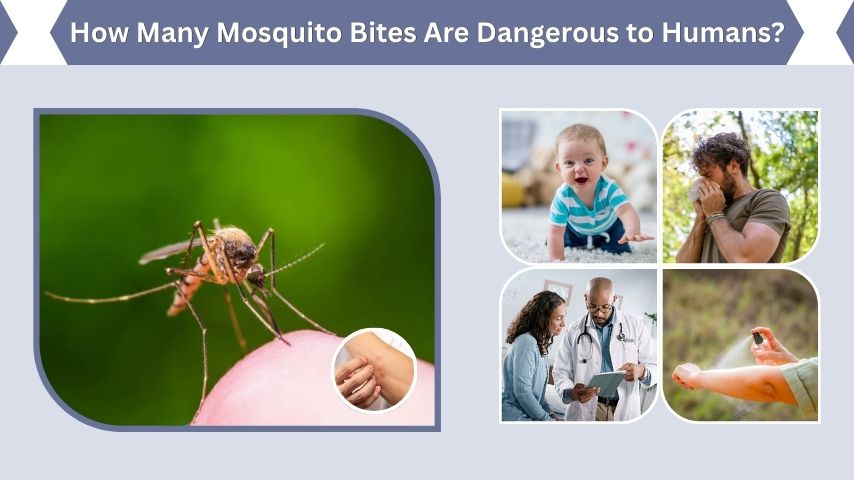 How Many Mosquito Bites Are Dangerous to Humans?